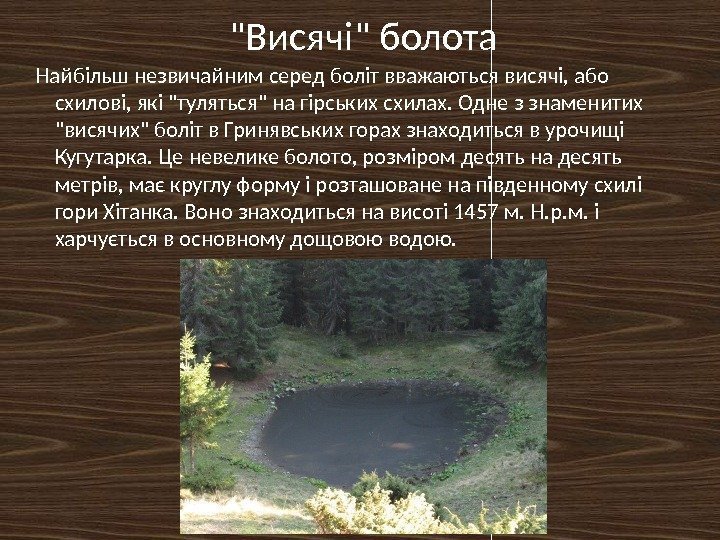 "Висячі" болота

Найбільш незвичайним серед боліт вважаються висячі, або схилові, які "туляться" на гірських схилах. Одне з знаменитих "висячих" боліт в Гринявських горах знаходиться в урочищі Кугутарка. Це невелике болото, розміром десять на десять метрів, має круглу форму і розташоване на південному схилі гори Хітанка. Воно знаходиться на висоті 1457 м. Н.р.м. і харчується в основному дощовою водою.